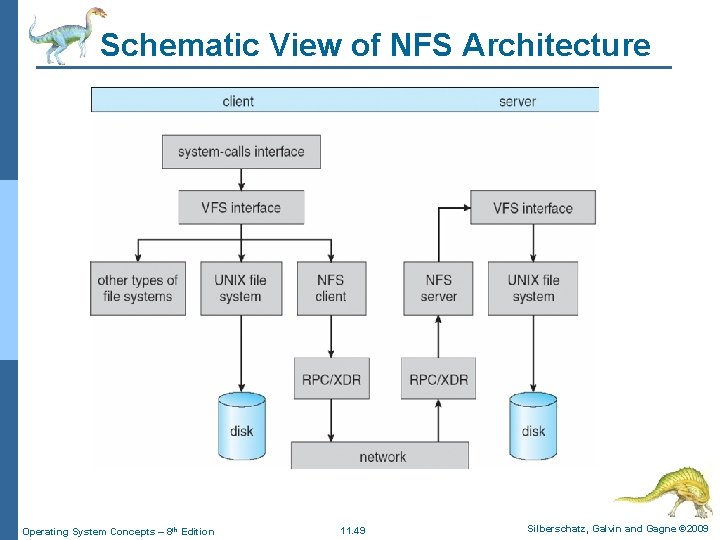 Schematic View of NFS Architecture

client

server

system-calls interface

VFS interface

VFS interface

other types of file systems

UNIX file system

NFS client

NFS server

UNIX file system

RPC/XDR

RPC/XDR

disk

disk

network

Operating System Concepts – 8th Edition

11.49

Silberschatz, Galvin and Gagne ©2009